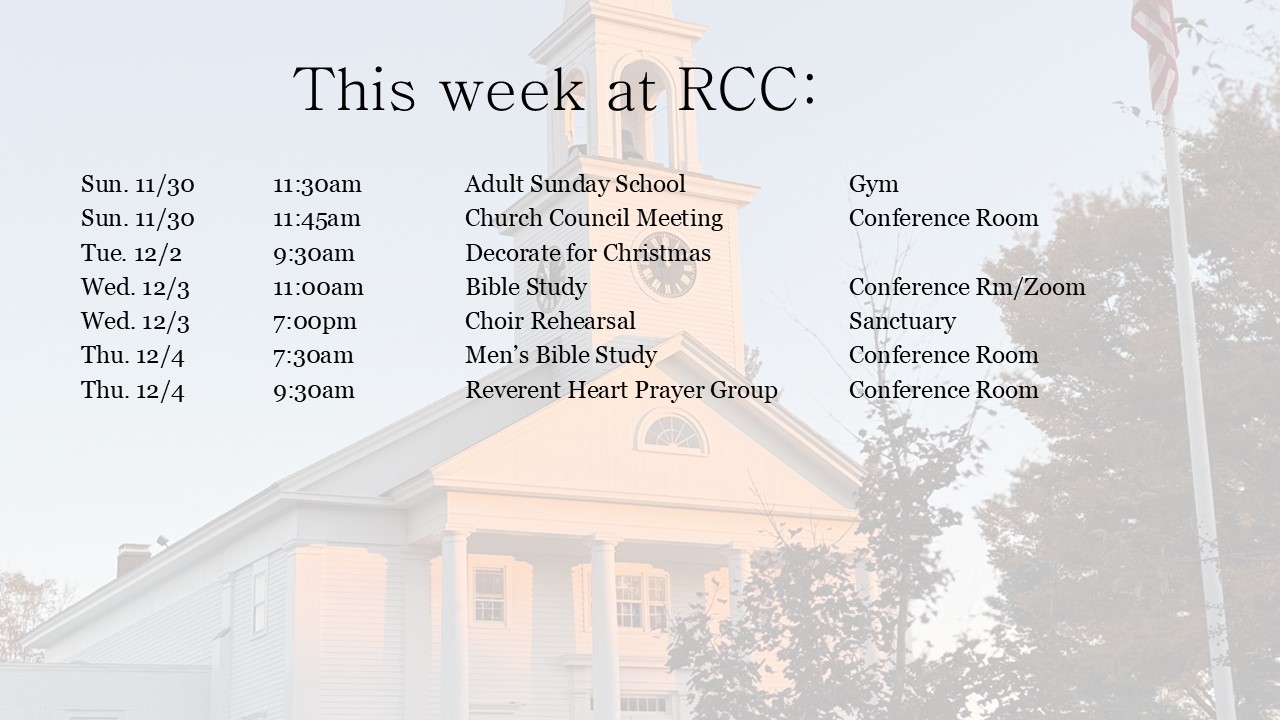 This week at RCC:

| | | | |
|---|---|---|---|
| Sun. 11/30 | 11:30am | Adult Sunday School | Gym |
| Sun. 11/30 | 11:45am | Church Council Meeting | Conference Room |
| Tue. 12/2 | 9:30am | Decorate for Christmas | |
| Wed. 12/3 | 11:00am | Bible Study | Conference Rm/Zoom |
| Wed. 12/3 | 7:00pm | Choir Rehearsal | Sanctuary |
| Thu. 12/4 | 7:30am | Men's Bible Study | Conference Room |
| Thu. 12/4 | 9:30am | Reverent Heart Prayer Group | Conference Room |